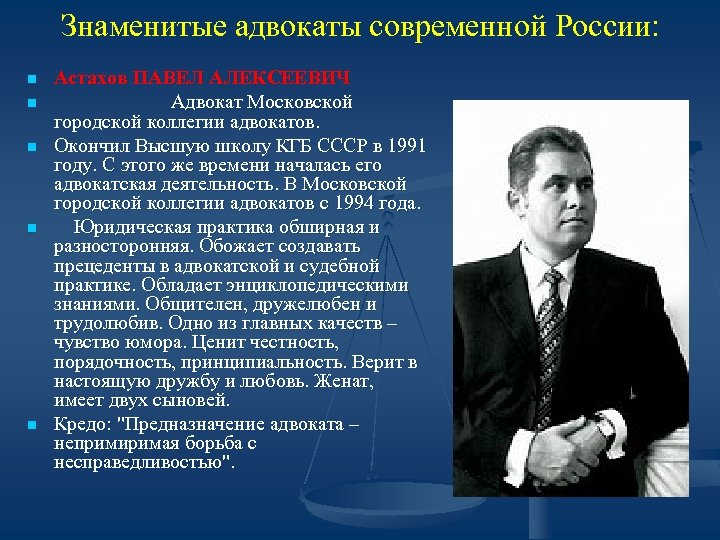 Знаменитые адвокаты современной России:

Астахов ПАВЕЛ АЛЕКСЕЕВИЧ

Адвокат Московской городской коллегии адвокатов.

Окончил Высшую школу КГБ СССР в 1991 году. С этого же времени началась его адвокатская деятельность. В Московской городской коллегии адвокатов с 1994 года.

Юридическая практика обширная и разносторонняя. Обожает создавать прецеденты в адвокатской и судебной практике. Обладает энциклопедическими знаниями. Общителен, дружелюбен и трудолюбив. Одно из главных качеств – чувство юмора. Ценит честность, порядочность, принципиальность. Верит в настоящую дружбу и любовь. Женат, имеет двух сыновей.

Кредо: "Предназначение адвоката – непримиримая борьба с несправедливостью".